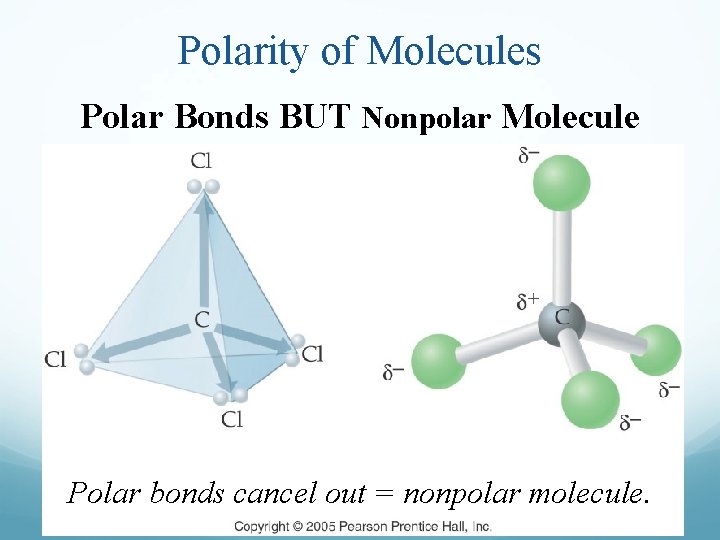 Polarity of Molecules

Polar Bonds BUT Nonpolar Molecule

Cl

C

Cl

Cl

Cl

$\delta-$

$\delta+$

C

$\delta-$

$\delta-$

$\delta-$

Polar bonds cancel out = nonpolar molecule.

Copyright © 2005 Pearson Prentice Hall, Inc.